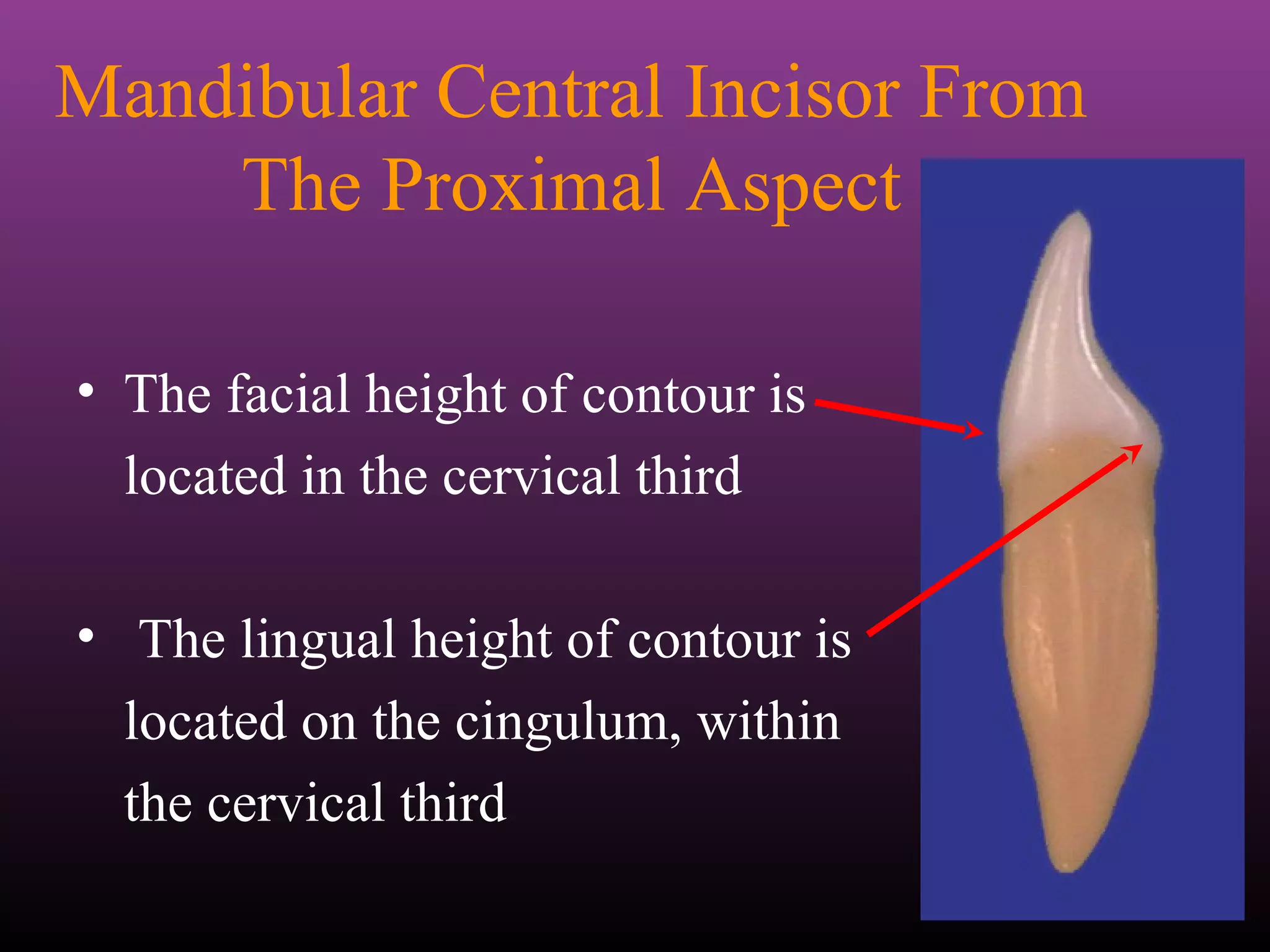 Mandibular Central Incisor From The Proximal Aspect

• The facial height of contour is located in the cervical third

• The lingual height of contour is located on the cingulum, within the cervical third